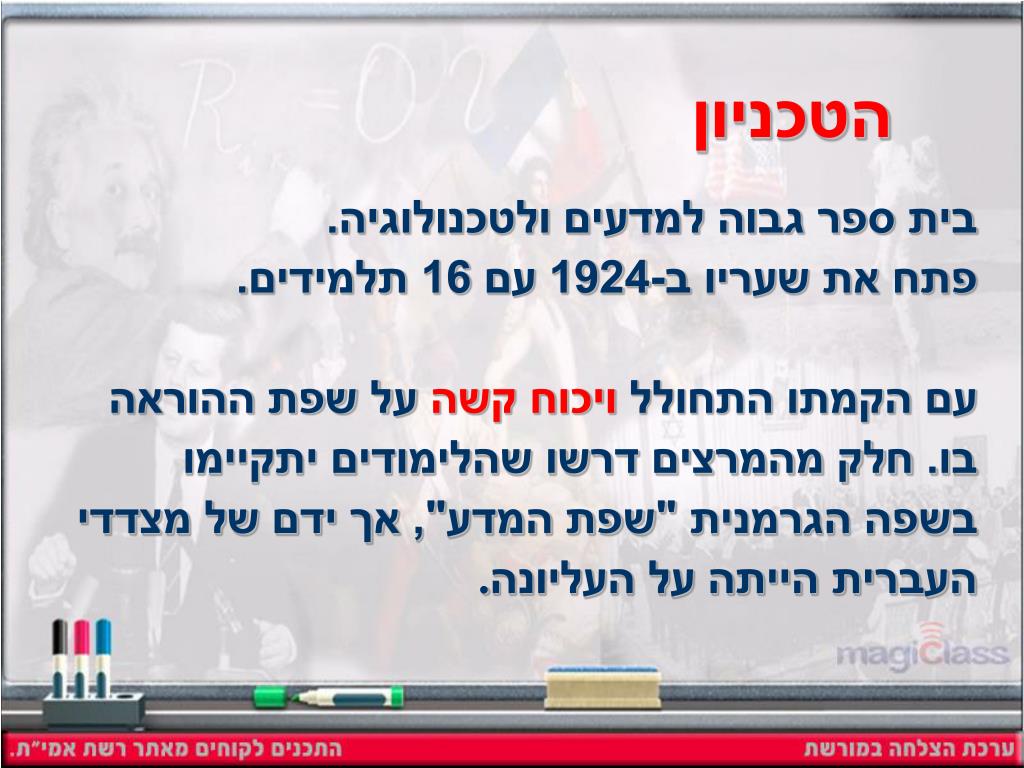 הטכניון

בית ספר גבוה למדעים ולטכנולוגיה.
פתח את שעריו ב-1924 עם 16 תלמידים.

עם הקמתו התחולל ויכוח קשה על שפת ההוראה בו. חלק מהמרצים דרשו שהלימודים יתקיימו בשפה הגרמנית "שפת המדע", אך ידם של מצדדי העברית הייתה על העליונה.

magiClass

ערכת הצלחה במורשת
התכנים לקוחים מאתר רשת אמי"ת.